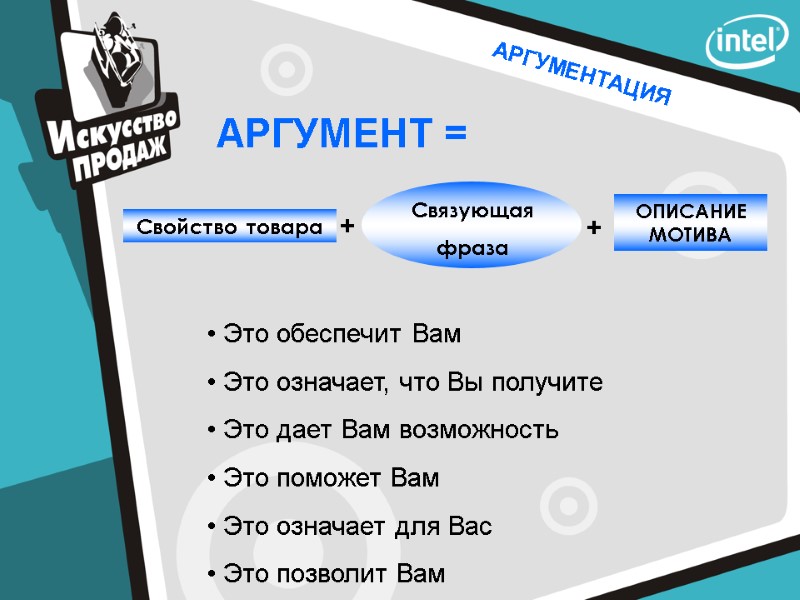 Искусство ПРОДАЖ

intel

АРГУМЕНТАЦИЯ

АРГУМЕНТ =

Свойство товара + Связующая фраза + ОПИСАНИЕ МОТИВА

• Это обеспечит Вам

• Это означает, что Вы получите

• Это дает Вам возможность

• Это поможет Вам

• Это означает для Вас

• Это позволит Вам